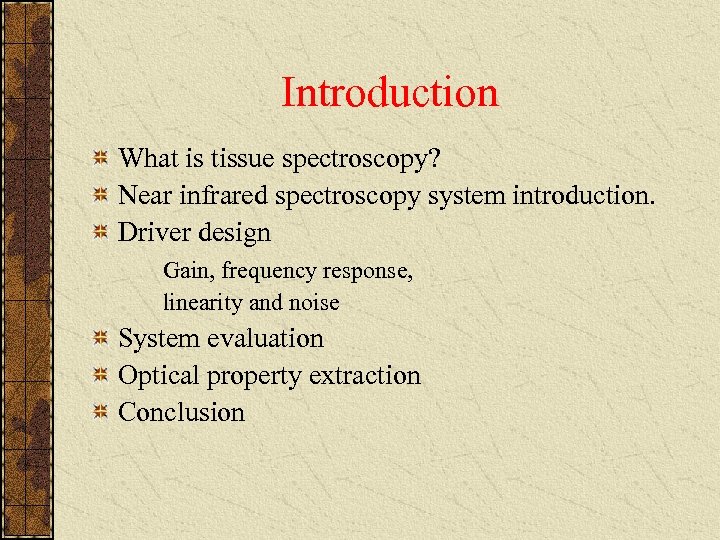 Introduction

What is tissue spectroscopy?
Near infrared spectroscopy system introduction.
Driver design
Gain, frequency response, linearity and noise
System evaluation
Optical property extraction
Conclusion